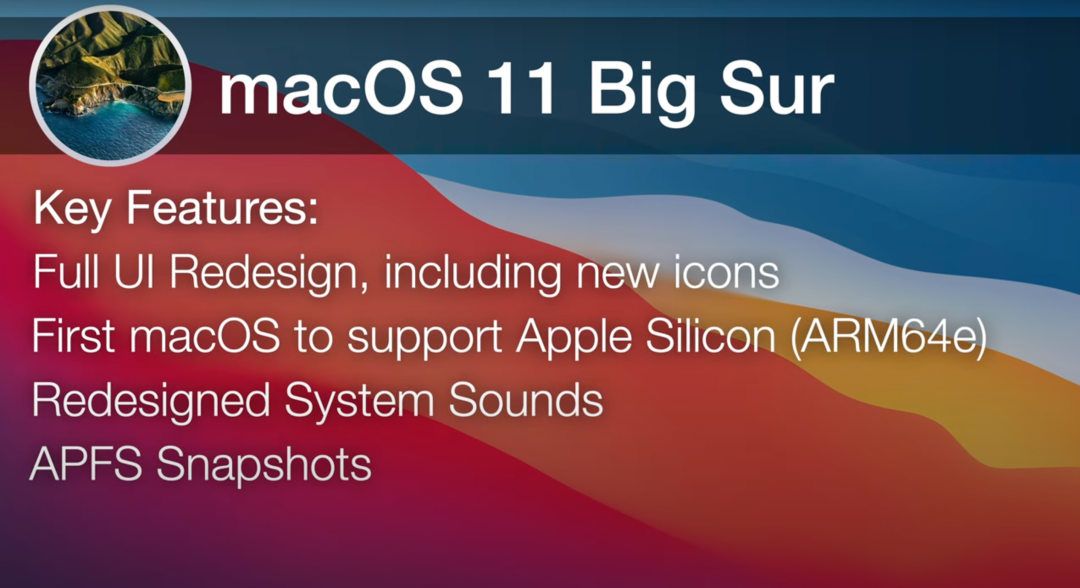 macOS 11 Big Sur

Key Features:
Full UI Redesign, including new icons
First macOS to support Apple Silicon (ARM64e)
Redesigned System Sounds
APFS Snapshots